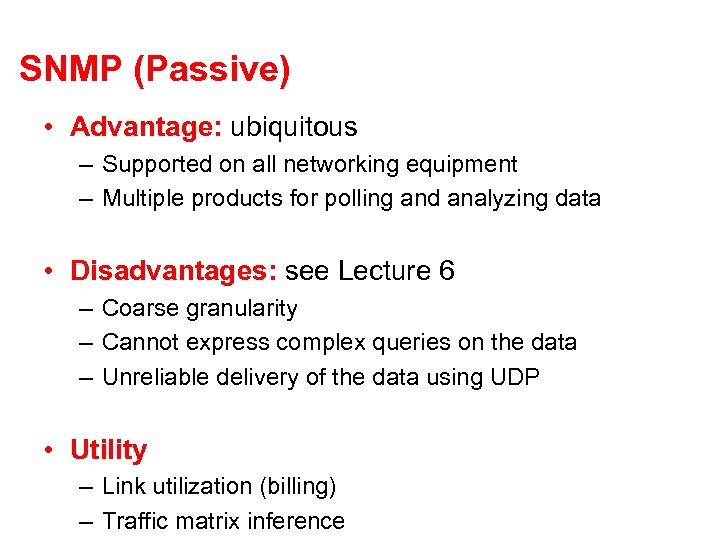 SNMP (Passive)

• Advantage: ubiquitous
– Supported on all networking equipment
– Multiple products for polling and analyzing data

• Disadvantages: see Lecture 6
– Coarse granularity
– Cannot express complex queries on the data
– Unreliable delivery of the data using UDP

• Utility
– Link utilization (billing)
– Traffic matrix inference